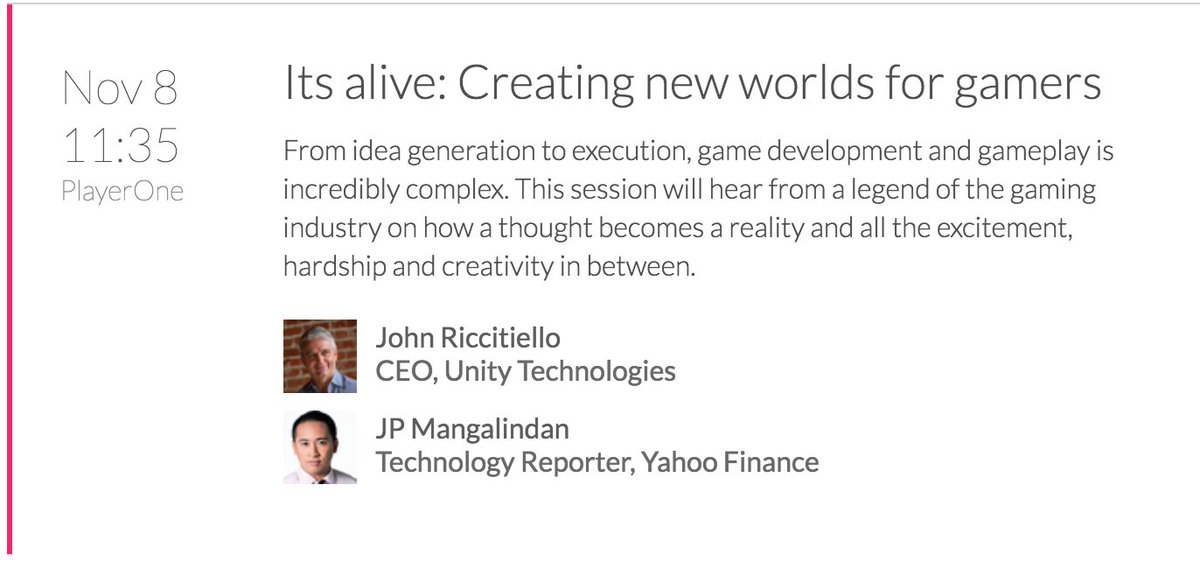 Nov 8
11:35
PlayerOne

Its alive: Creating new worlds for gamers

From idea generation to execution, game development and gameplay is incredibly complex. This session will hear from a legend of the gaming industry on how a thought becomes a reality and all the excitement, hardship and creativity in between.

John Riccitiello
CEO, Unity Technologies

JP Mangalindan
Technology Reporter, Yahoo Finance